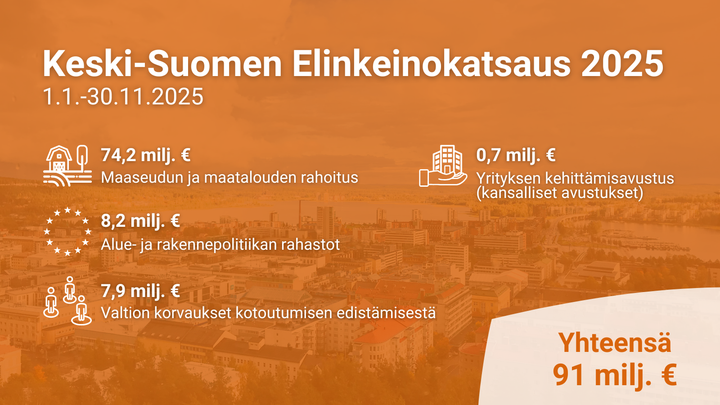 Keski-Suomen Elinkeinokatsaus 2025
1.1.-30.11.2025

74,2 milj. €
Maaseudun ja maatalouden rahoitus

8,2 milj. €
Alue- ja rakennepolitiikan rahastot

7,9 milj. €
Valtion korvaukset kotoutumisen edistämisestä

0,7 milj. €
Yrityksen kehittämisavustus (kansalliset avustukset)

Yhteensä
91 milj. €